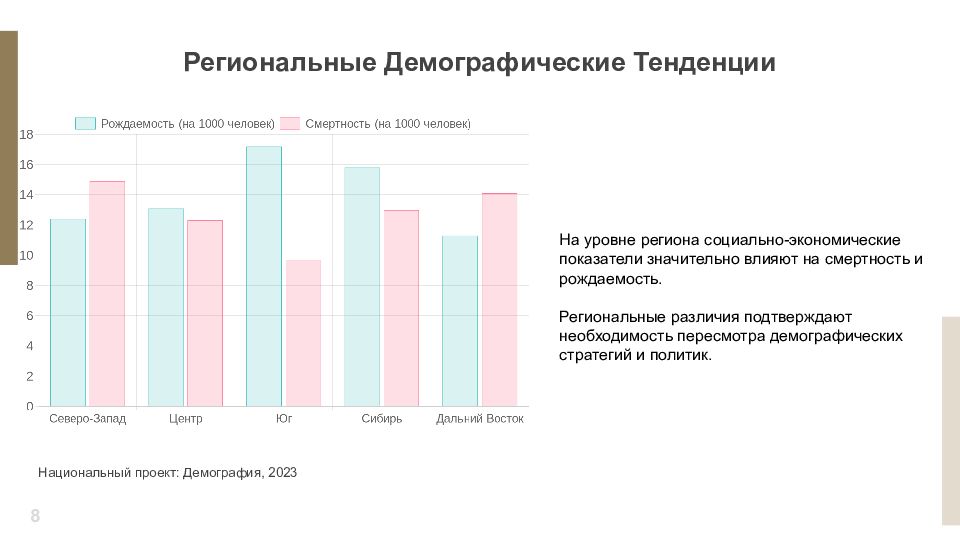 Региональные Демографические Тенденции

Рождаемость (на 1000 человек) Смертность (на 1000 человек)

18
16
14
12
10
8
6
4
2
0

Северо-Запад Центр Юг Сибирь Дальний Восток

На уровне региона социально-экономические показатели значительно влияют на смертность и рождаемость.

Региональные различия подтверждают необходимость пересмотра демографических стратегий и политик.

Национальный проект: Демография, 2023

8